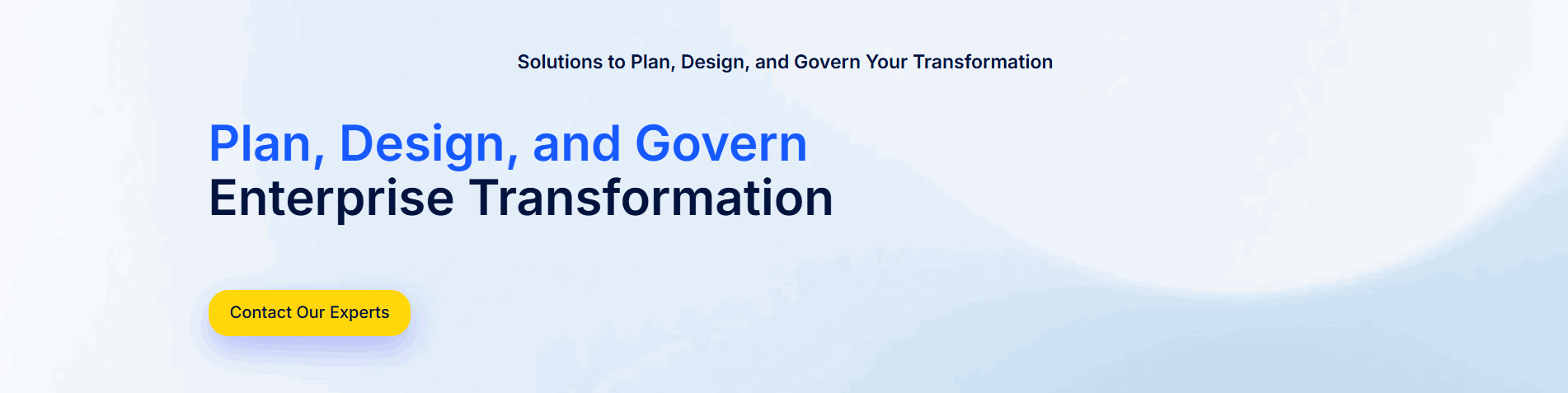 Solutions to Plan, Design, and Govern Your Transformation

Plan, Design, and Govern
Enterprise Transformation

Contact Our Experts